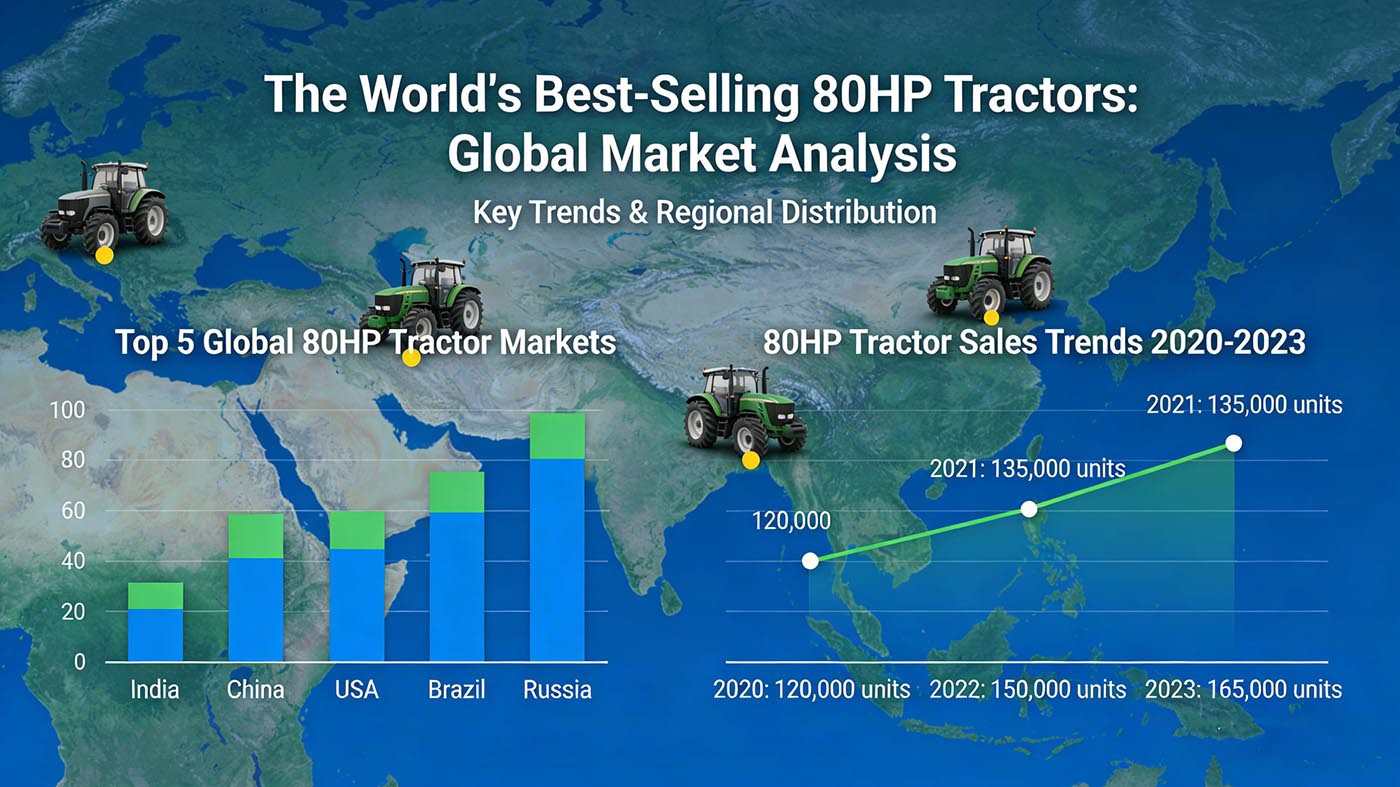 The World's Best-Selling 80HP Tractors: Global Market Analysis

Key Trends & Regional Distribution

Top 5 Global 80HP Tractor Markets

100
80
60
40
20
0

India China USA Brazil Russia

80HP Tractor Sales Trends 2020-2023

2021: 135,000 units
2021: 135,000 units
120,000

2020: 120,000 units 2022: 150,000 units 2023: 165,000 units